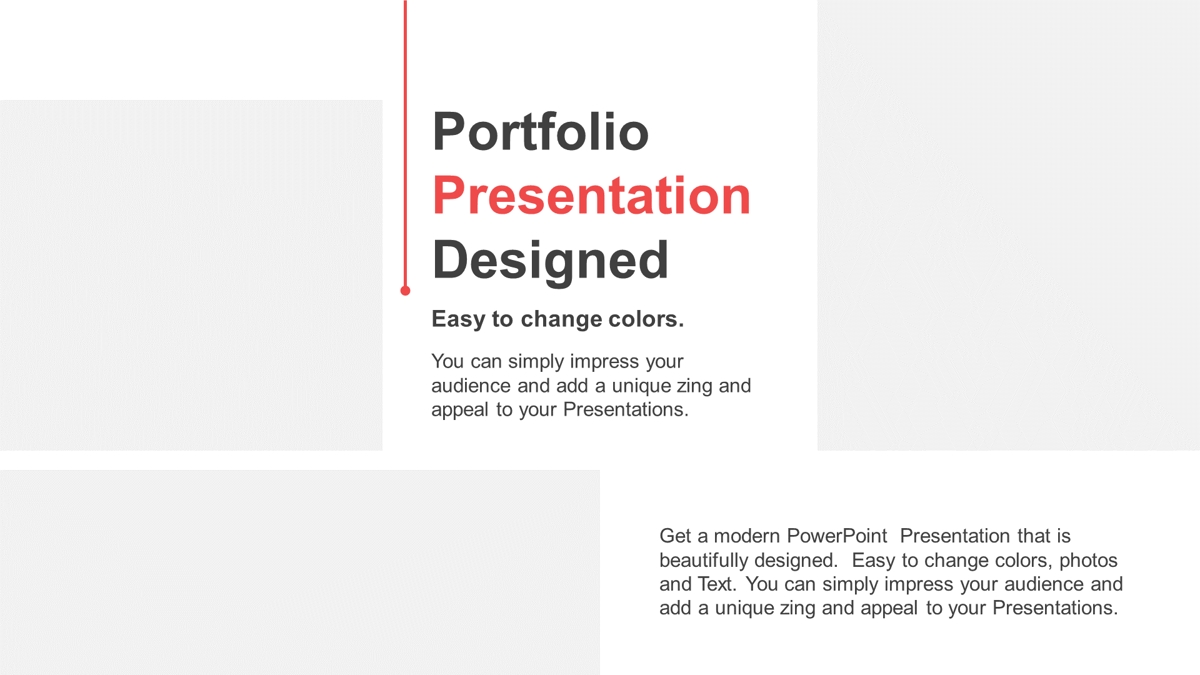 Portfolio
Presentation
Designed

Easy to change colors.

You can simply impress your audience and add a unique zing and appeal to your Presentations.

Get a modern PowerPoint Presentation that is beautifully designed. Easy to change colors, photos and Text. You can simply impress your audience and add a unique zing and appeal to your Presentations.